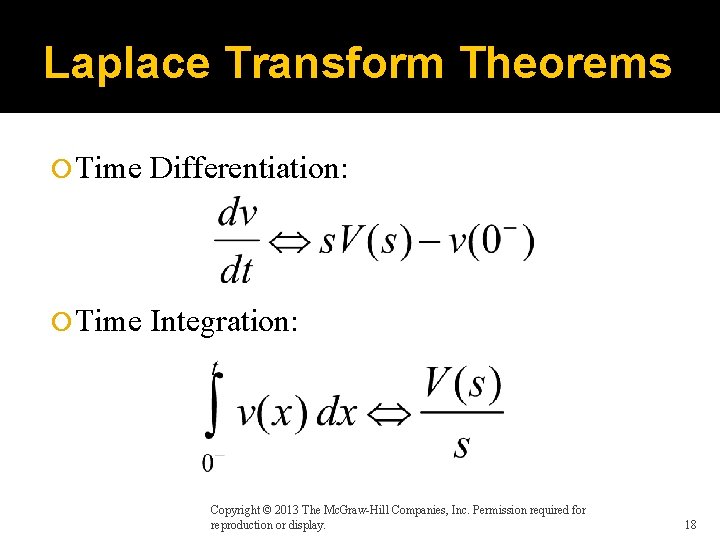 Laplace Transform Theorems

Time Differentiation:

$\frac{dv}{dt} \Leftrightarrow sV(s) - v(0^-)$

Time Integration:

$\int_{0^-}^{t} v(x)\,dx \Leftrightarrow \frac{V(s)}{s}$

Copyright © 2013 The McGraw-Hill Companies, Inc. Permission required for reproduction or display.

18